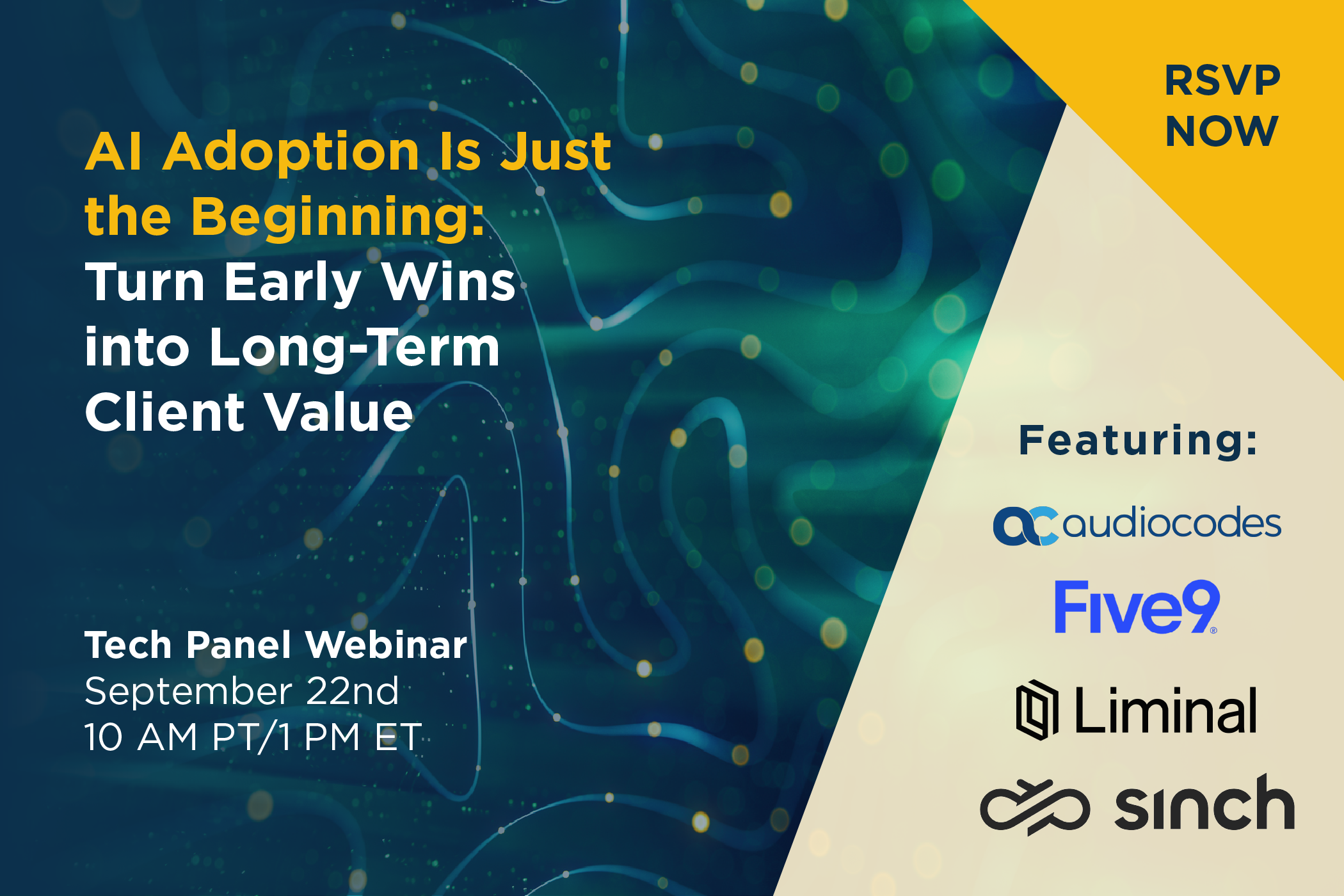 AI Adoption Is Just the Beginning: Turn Early Wins into Long-Term Client Value

Tech Panel Webinar
September 22nd
10 AM PT/1 PM ET

RSVP NOW

Featuring:

audiocodes

Five9

Liminal

sinch